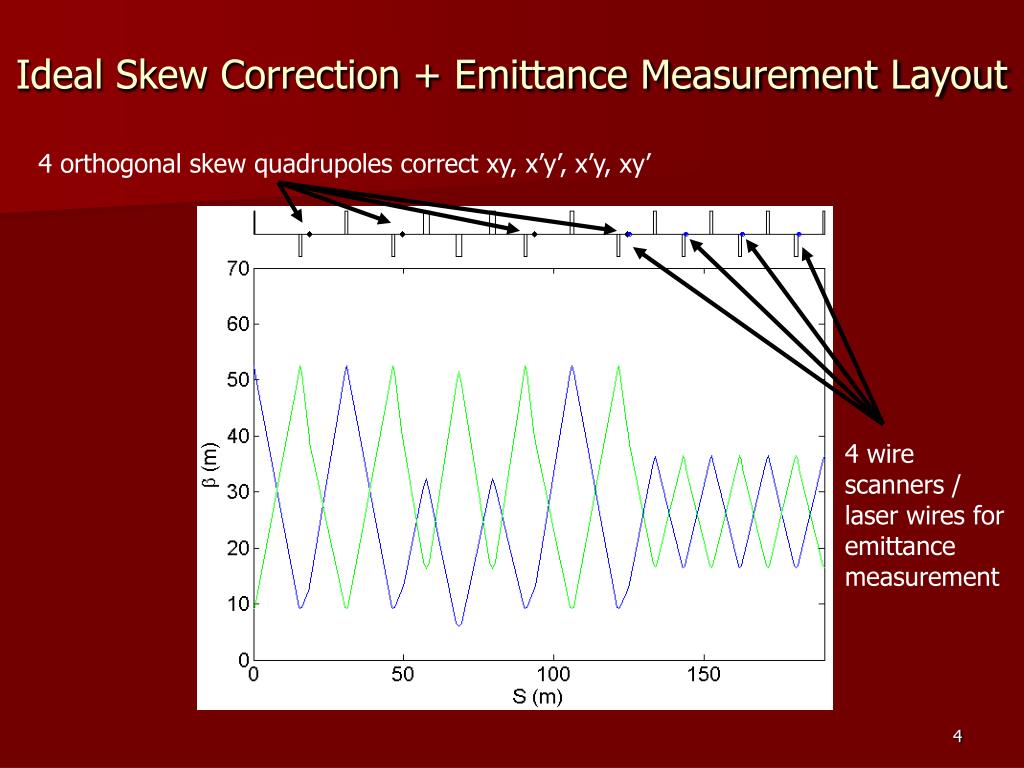 Ideal Skew Correction + Emittance Measurement Layout

4 orthogonal skew quadrupoles correct xy, x’y’, x’y, xy’

70
60
50
40
30
20
10
0
$\beta$ (m)
0
50
100
150
S (m)

4 wire scanners / laser wires for emittance measurement

4